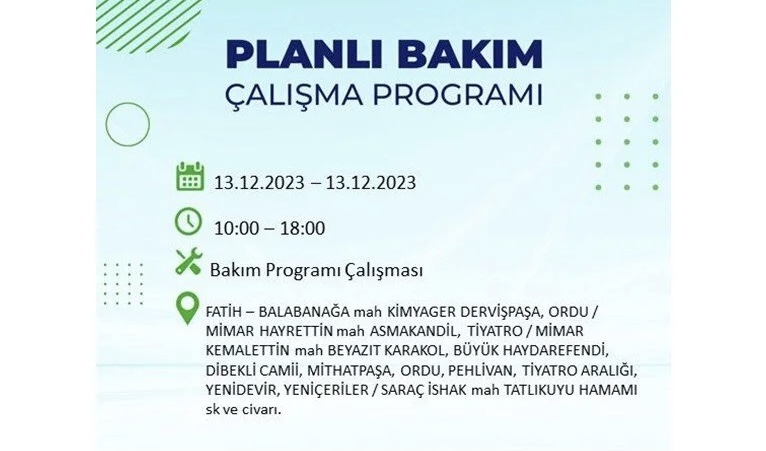 PLANLI BAKIM
ÇALIŞMA PROGRAMI

13.12.2023 – 13.12.2023

10:00 – 18:00

Bakım Programı Çalışması

FATİH – BALABANAĞA mah KİMYAGER DERVİŞPAŞA, ORDU / MİMAR HAYRETTİN mah ASMAKANDİL, TİYATRO / MİMAR KEMALETTİN mah BEYAZIT KARAKOL, BÜYÜK HAYDAREFENDİ, DİBEKLİ CAMİİ, MİTHATPAŞA, ORDU, PEHLİVAN, TİYATRO ARALIĞI, YENİDEVİR, YENİÇERİLER / SARAÇ İSHAK mah TATLIKUYU HAMAMI sk ve civarı.